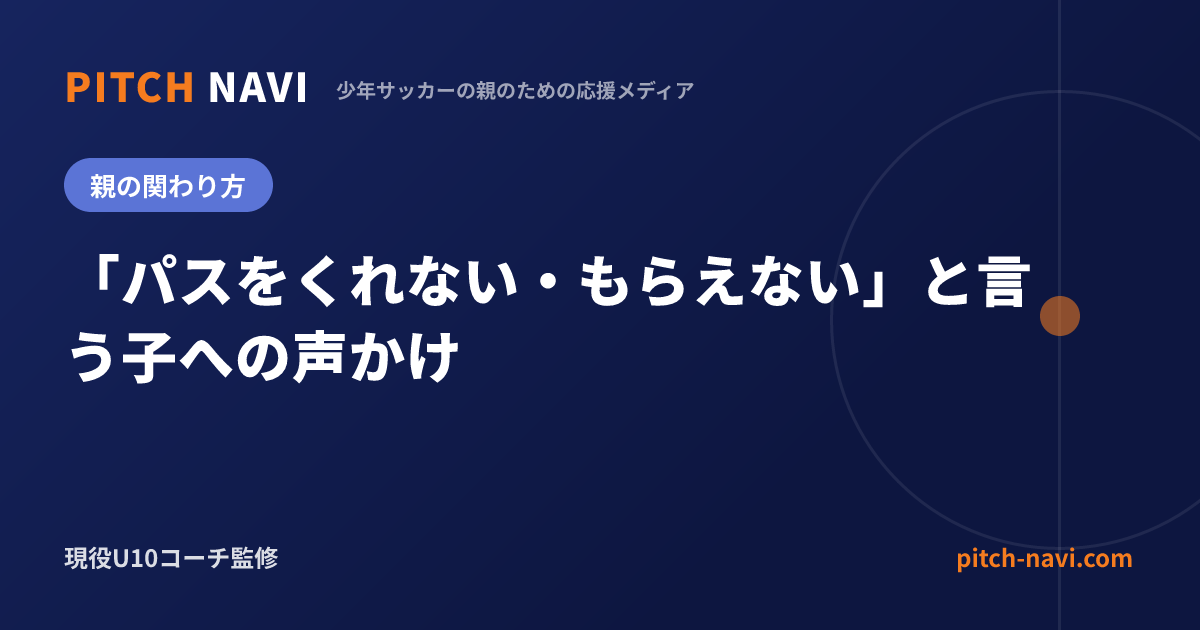 PITCH NAVI 少年サッカーの親のための応援メディア

親の関わり方

「パスをくれない・もらえない」と言う子への声かけ

現役U10コーチ監修

pitch-navi.com